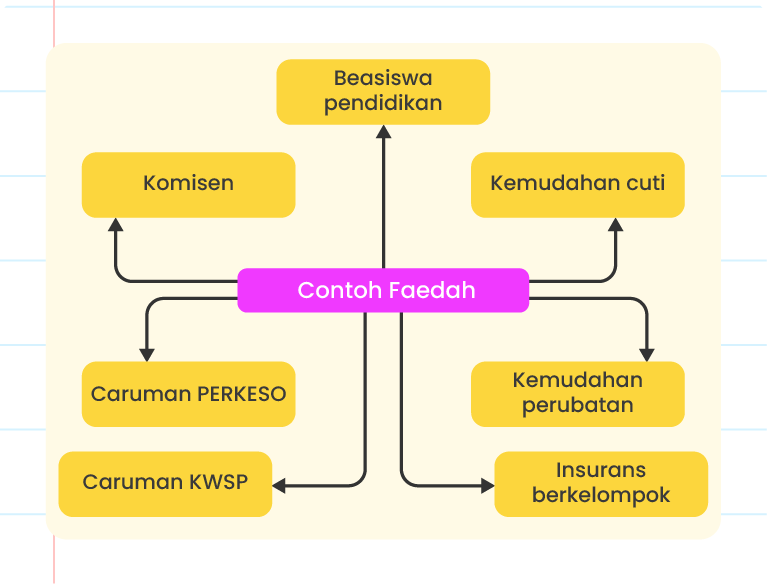 Beasiswa pendidikan

Komisen

Kemudahan cuti

Contoh Faedah

Caruman PERKESO

Kemudahan perubatan

Caruman KWSP

Insurans berkelompok